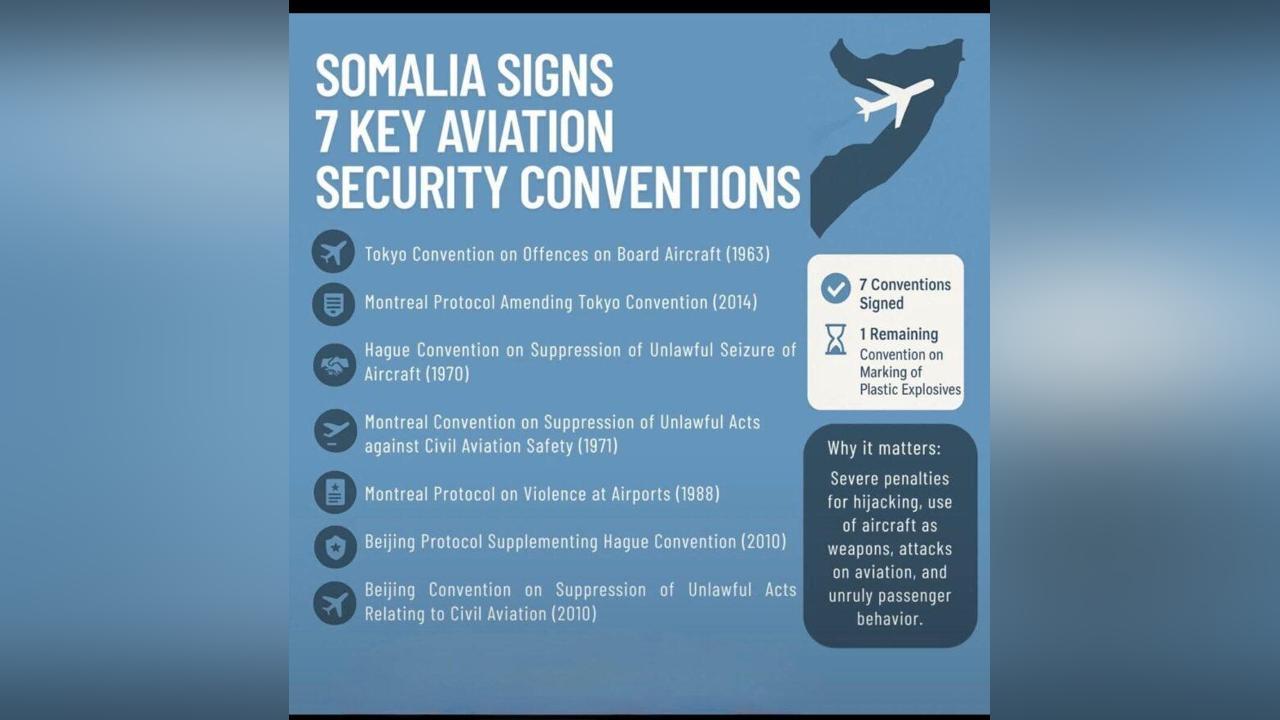 SOMALIA SIGNS
7 KEY AVIATION
SECURITY CONVENTIONS

Tokyo Convention on Offences on Board Aircraft (1963)

Montreal Protocol Amending Tokyo Convention (2014)

Hague Convention on Suppression of Unlawful Seizure of Aircraft (1970)

Montreal Convention on Suppression of Unlawful Acts against Civil Aviation Safety (1971)

Montreal Protocol on Violence at Airports (1988)

Beijing Protocol Supplementing Hague Convention (2010)

Beijing Convention on Suppression of Unlawful Acts Relating to Civil Aviation (2010)

7 Conventions Signed

1 Remaining
Convention on Marking of Plastic Explosives

Why it matters:

Severe penalties for hijacking, use of aircraft as weapons, attacks on aviation, and unruly passenger behavior.